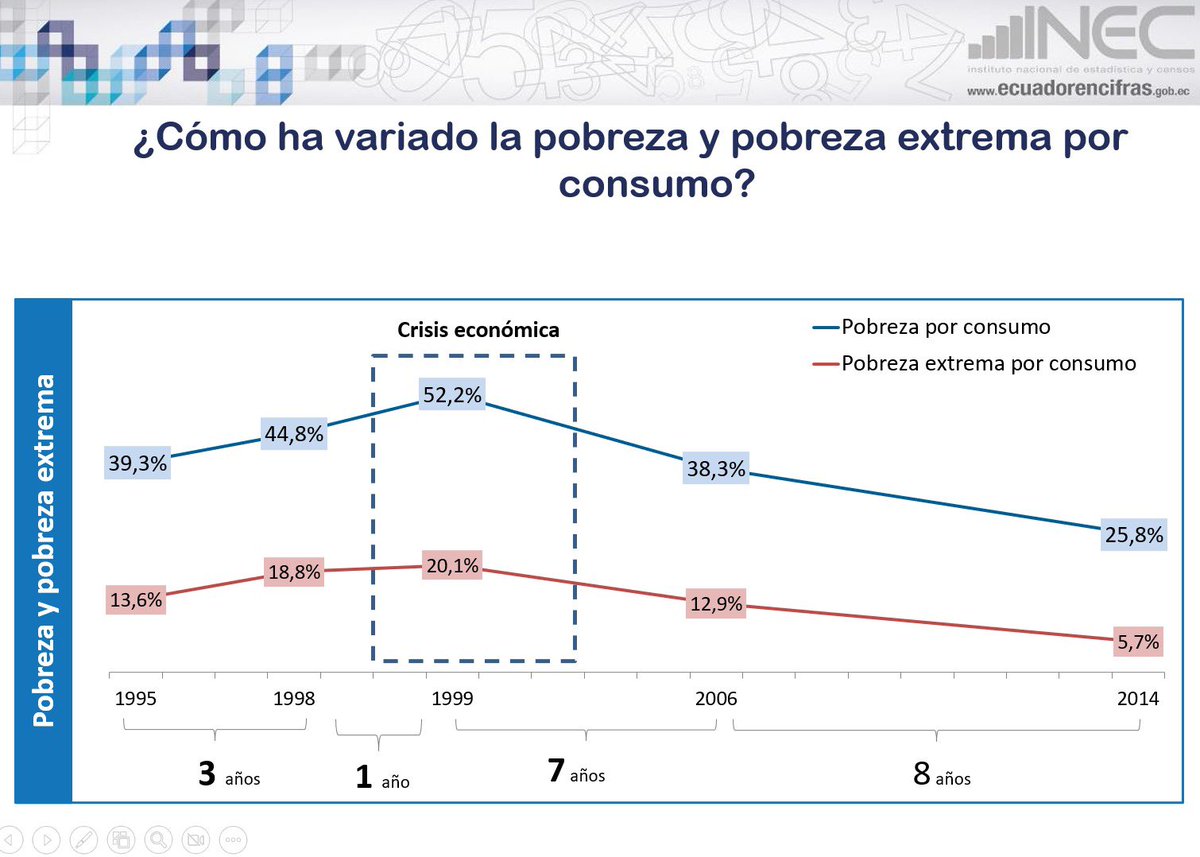 INEC
instituto nacional de estadística y censos
www.ecuadorencifras.gob.ec

¿Cómo ha variado la pobreza y pobreza extrema por consumo?

Pobreza y pobreza extrema

Crisis económica

Pobreza por consumo
Pobreza extrema por consumo

39,3%
44,8%
52,2%
38,3%
25,8%

13,6%
18,8%
20,1%
12,9%
5,7%

1995
1998
1999
2006
2014

3 años
1 año
7 años
8 años